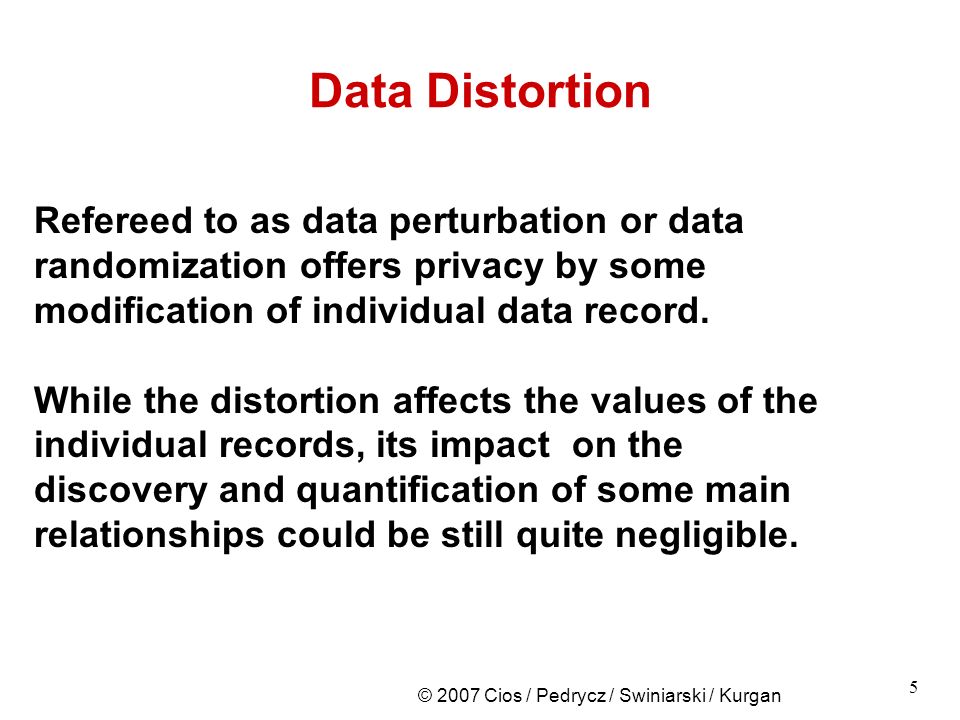 Data Distortion

Refereed to as data perturbation or data randomization offers privacy by some modification of individual data record.

While the distortion affects the values of the individual records, its impact on the discovery and quantification of some main relationships could be still quite negligible.

© 2007 Cios / Pedrycz / Swiniarski / Kurgan

5